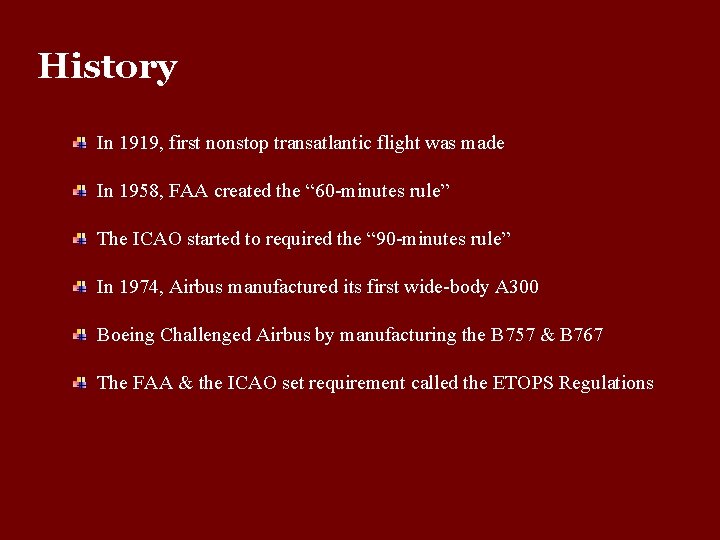 History

In 1919, first nonstop transatlantic flight was made

In 1958, FAA created the “60-minutes rule”

The ICAO started to required the “90-minutes rule”

In 1974, Airbus manufactured its first wide-body A300

Boeing Challenged Airbus by manufacturing the B757 & B767

The FAA & the ICAO set requirement called the ETOPS Regulations